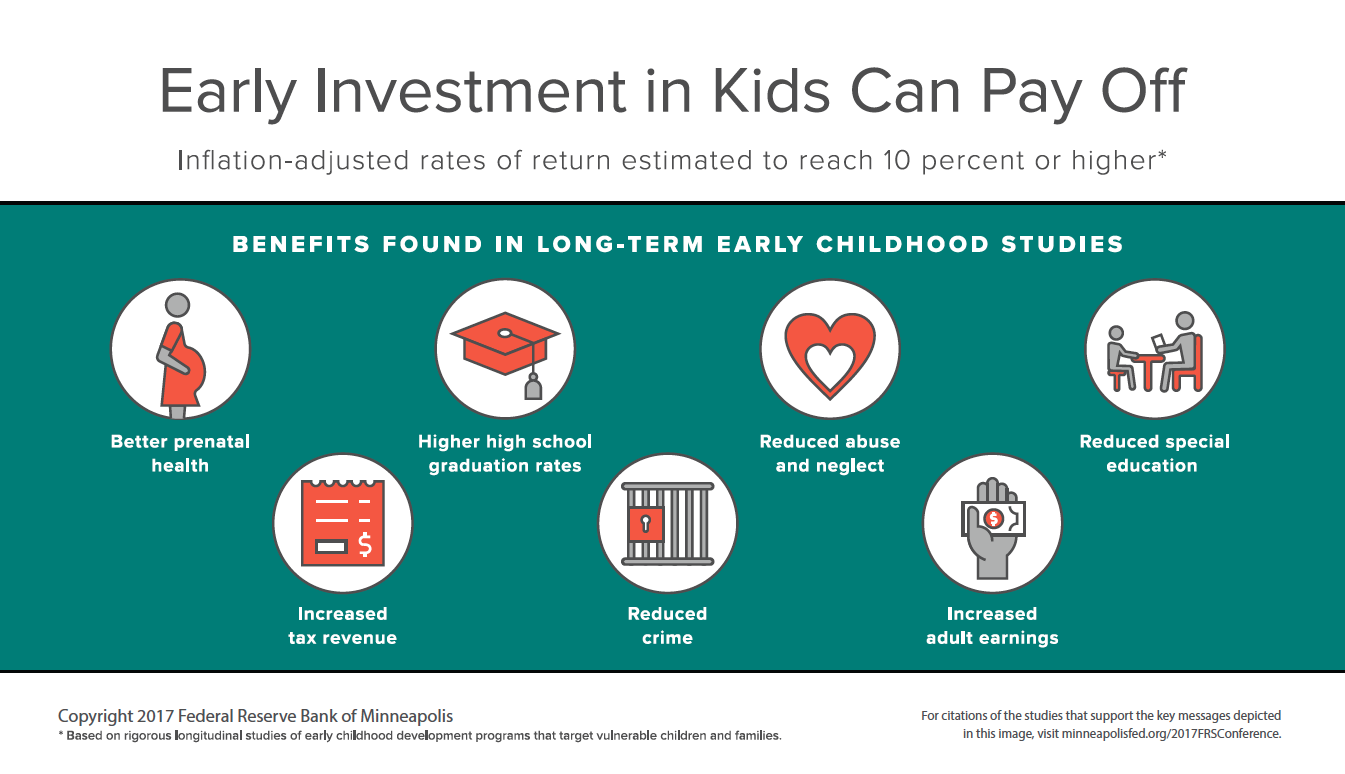 Early Investment in Kids Can Pay Off

Inflation-adjusted rates of return estimated to reach 10 percent or higher*

BENEFITS FOUND IN LONG-TERM EARLY CHILDHOOD STUDIES

Better prenatal health

Increased tax revenue

Higher high school graduation rates

Reduced crime

Reduced abuse and neglect

Increased adult earnings

Reduced special education

Copyright 2017 Federal Reserve Bank of Minneapolis
* Based on rigorous longitudinal studies of early childhood development programs that target vulnerable children and families.

For citations of the studies that support the key messages depicted in this image, visit minneapolisfed.org/2017FRSConference.